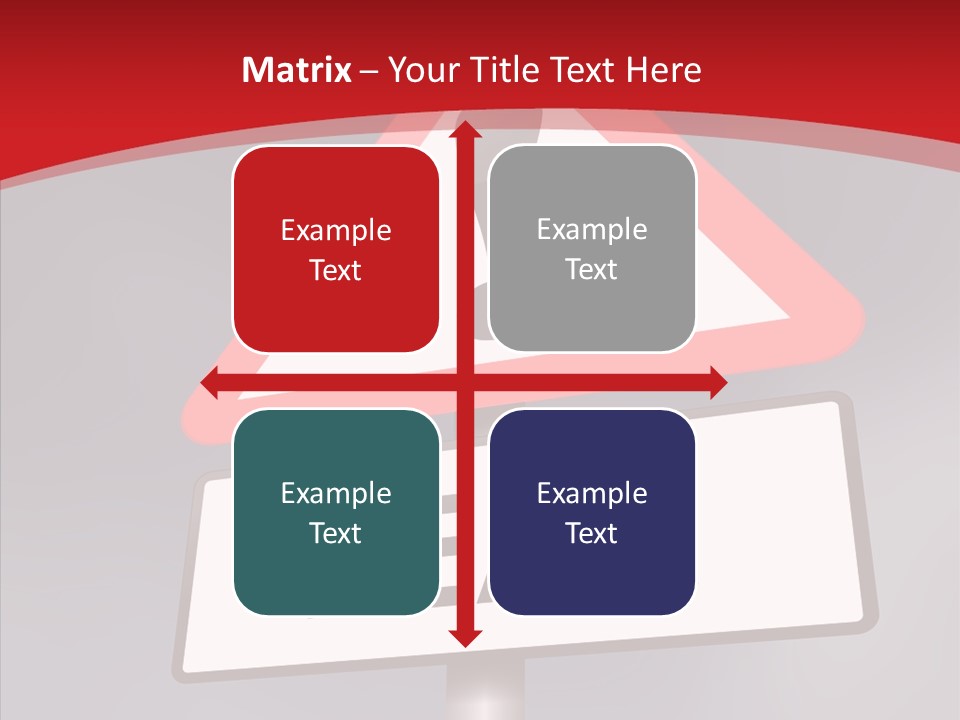 Matrix – Your Title Text Here

Example Text

Example Text

Example Text

Example Text